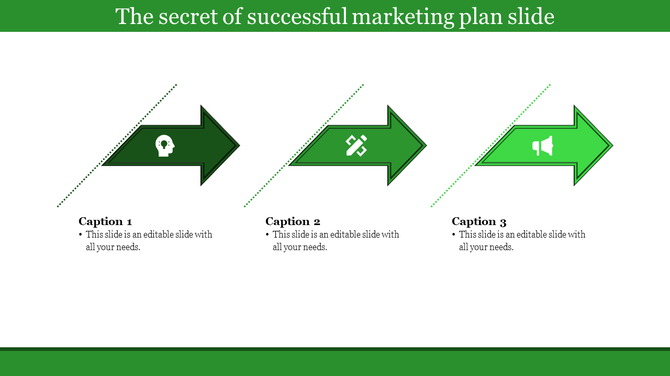 The secret of successful marketing plan slide

Caption 1
• This slide is an editable slide with all your needs.

Caption 2
• This slide is an editable slide with all your needs.

Caption 3
• This slide is an editable slide with all your needs.